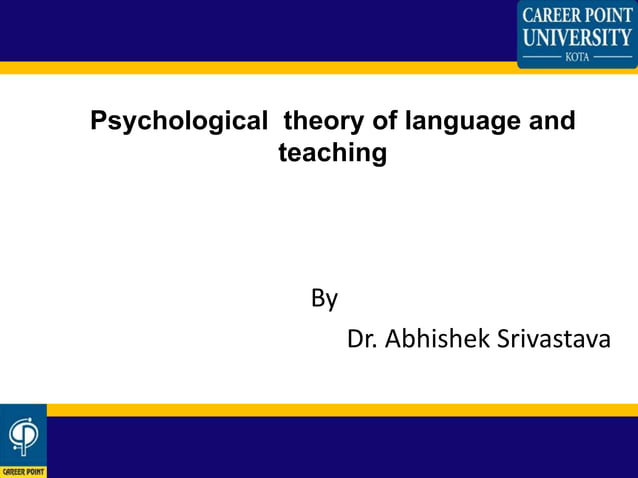 CAREER POINT UNIVERSITY
KOTA

Psychological theory of language and teaching

By

Dr. Abhishek Srivastava

CAREER POINT